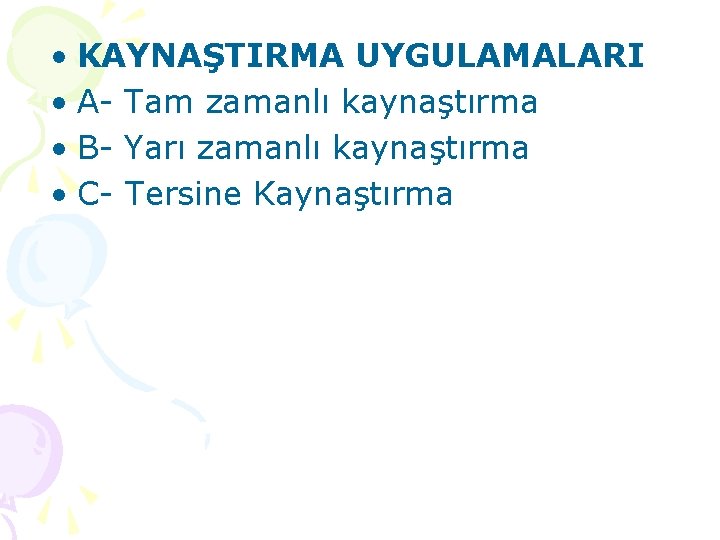 • KAYNAŞTIRMA UYGULAMALARI
• A- Tam zamanlı kaynaştırma
• B- Yarı zamanlı kaynaştırma
• C- Tersine Kaynaştırma